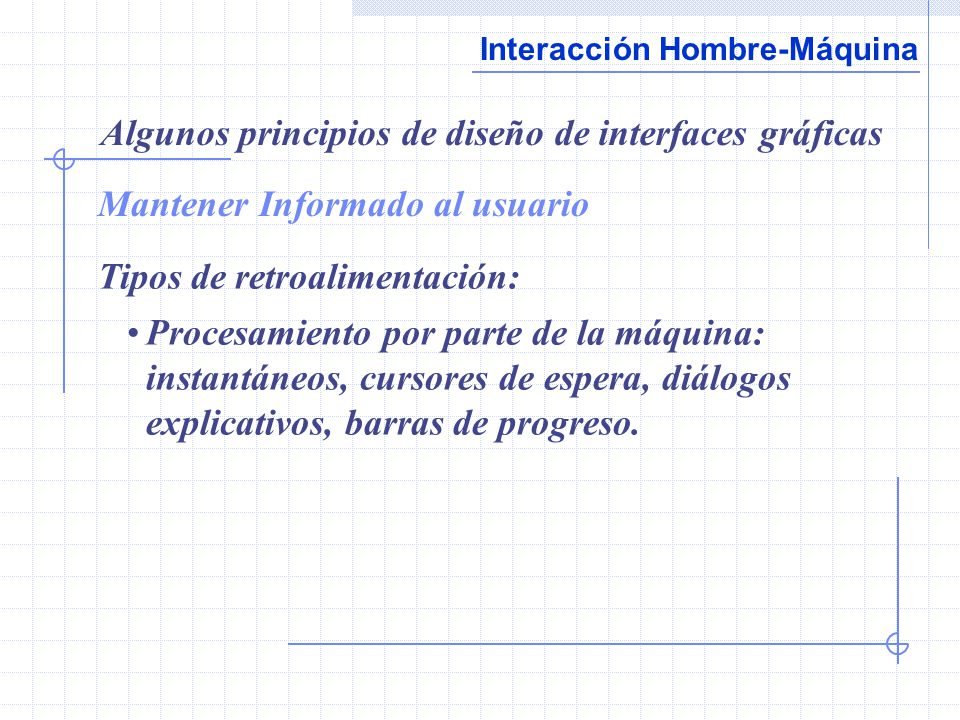 Interacción Hombre-Máquina

Algunos principios de diseño de interfaces gráficas

Mantener Informado al usuario

Tipos de retroalimentación:

• Procesamiento por parte de la máquina: instantáneos, cursores de espera, diálogos explicativos, barras de progreso.